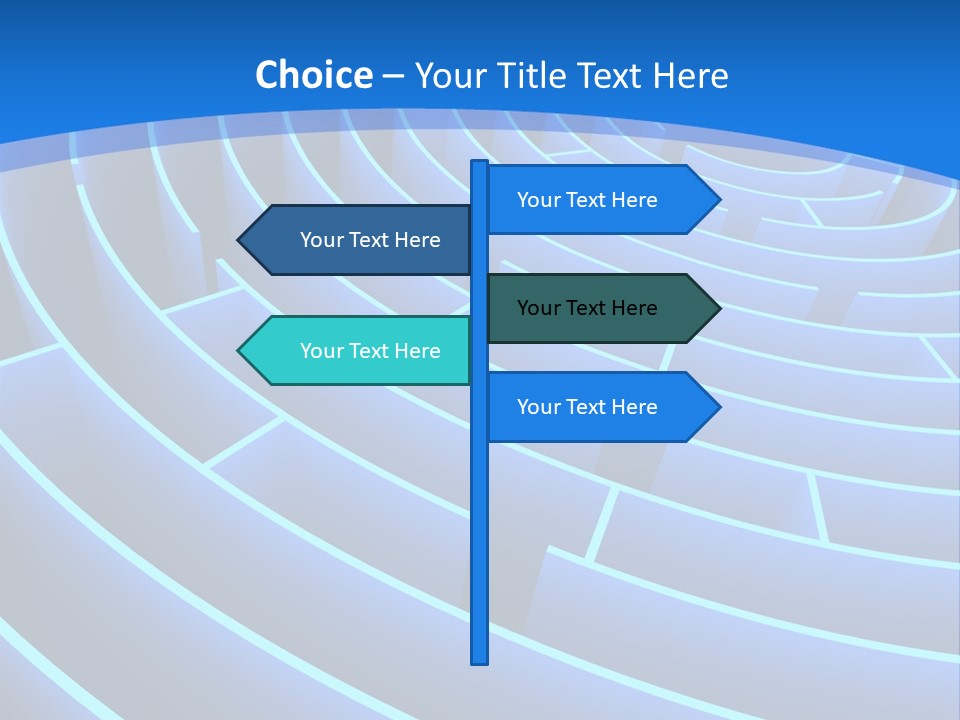 Choice – Your Title Text Here

Your Text Here

Your Text Here

Your Text Here

Your Text Here

Your Text Here